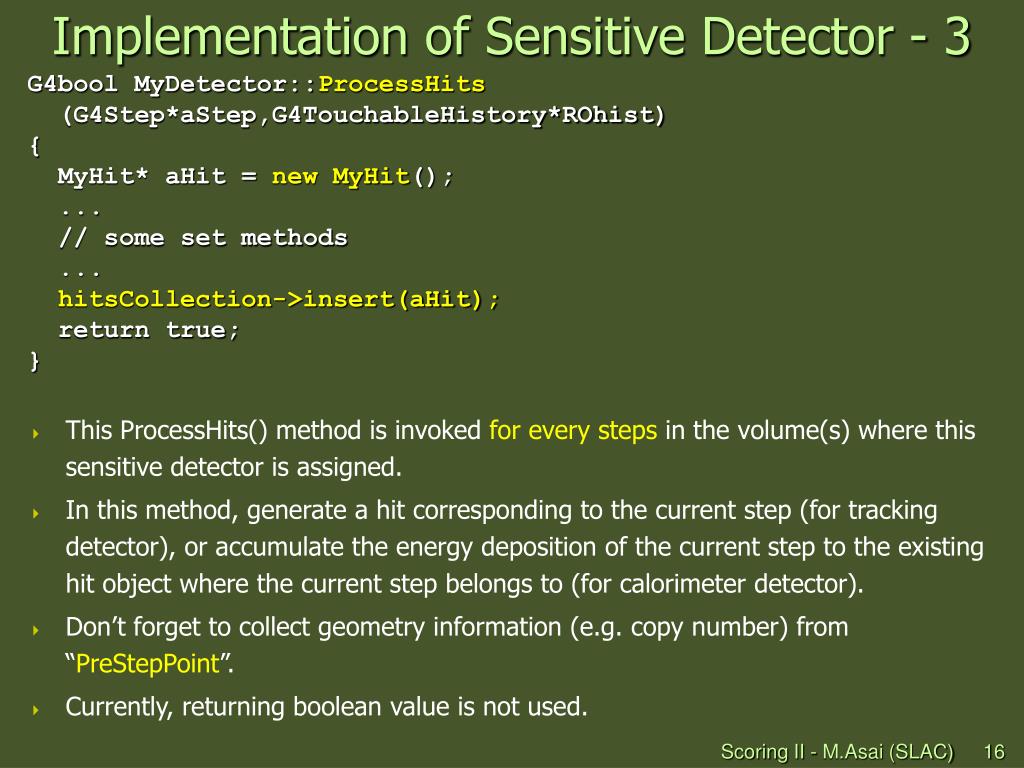 Implementation of Sensitive Detector - 3

G4bool MyDetector::ProcessHits
(G4Step*aStep,G4TouchableHistory*ROhist)
{
MyHit* aHit = new MyHit();
...
// some set methods
...
hitsCollection->insert(aHit);
return true;
}

This ProcessHits() method is invoked for every steps in the volume(s) where this sensitive detector is assigned.

In this method, generate a hit corresponding to the current step (for tracking detector), or accumulate the energy deposition of the current step to the existing hit object where the current step belongs to (for calorimeter detector).

Don’t forget to collect geometry information (e.g. copy number) from “PreStepPoint”.

Currently, returning boolean value is not used.

Scoring II - M.Asai (SLAC) 16